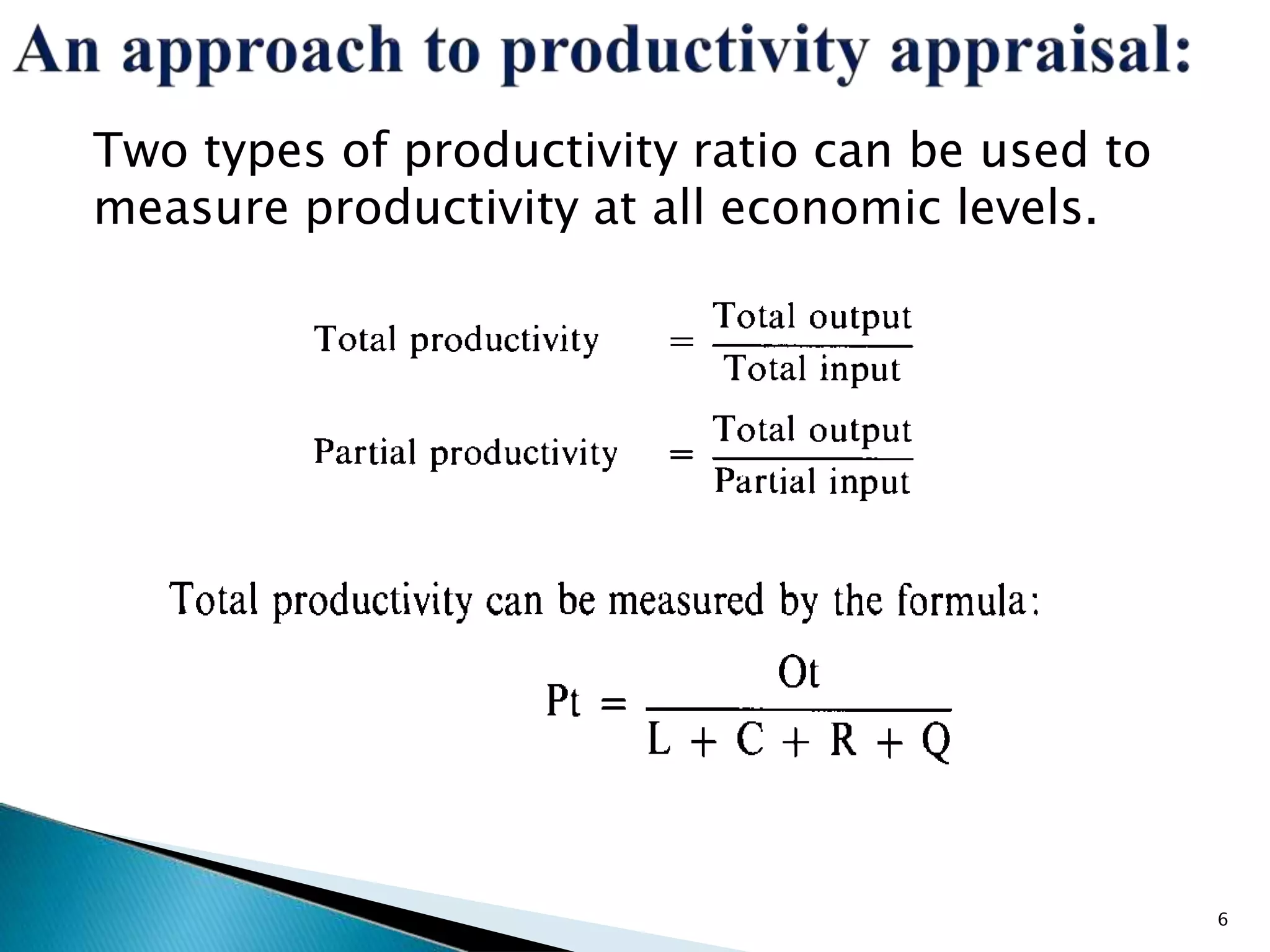 An approach to productivity appraisal:

Two types of productivity ratio can be used to measure productivity at all economic levels.

$\text{Total productivity} = \frac{\text{Total output}}{\text{Total input}}$

$\text{Partial productivity} = \frac{\text{Total output}}{\text{Partial input}}$

Total productivity can be measured by the formula:

$Pt = \frac{Ot}{L + C + R + Q}$

6